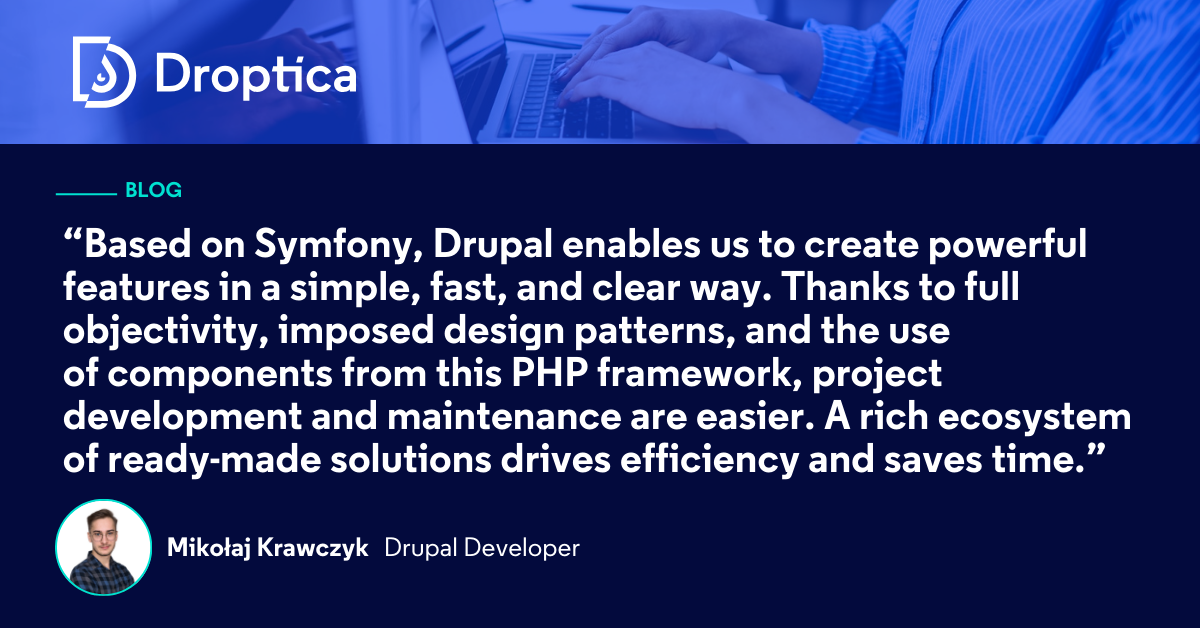 Droptica

BLOG

“Based on Symfony, Drupal enables us to create powerful features in a simple, fast, and clear way. Thanks to full objectivity, imposed design patterns, and the use of components from this PHP framework, project development and maintenance are easier. A rich ecosystem of ready-made solutions drives efficiency and saves time.”

Mikołaj Krawczyk Drupal Developer